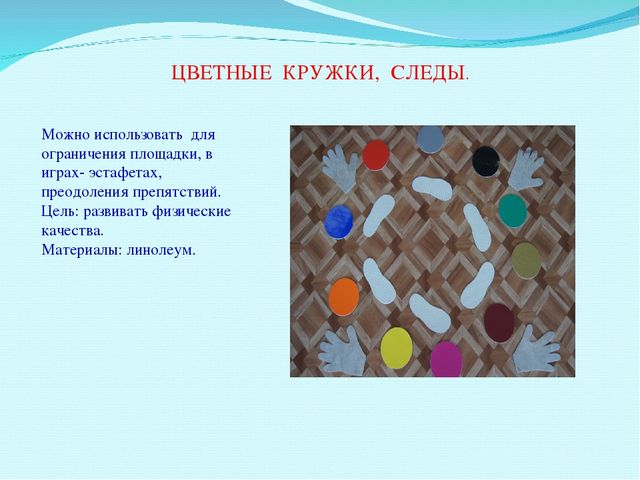 ЦВЕТНЫЕ КРУЖКИ, СЛЕДЫ.

Можно использовать для ограничения площадки, в играх- эстафетах, преодоления препятствий.
Цель: развивать физические качества.
Материалы: линолеум.